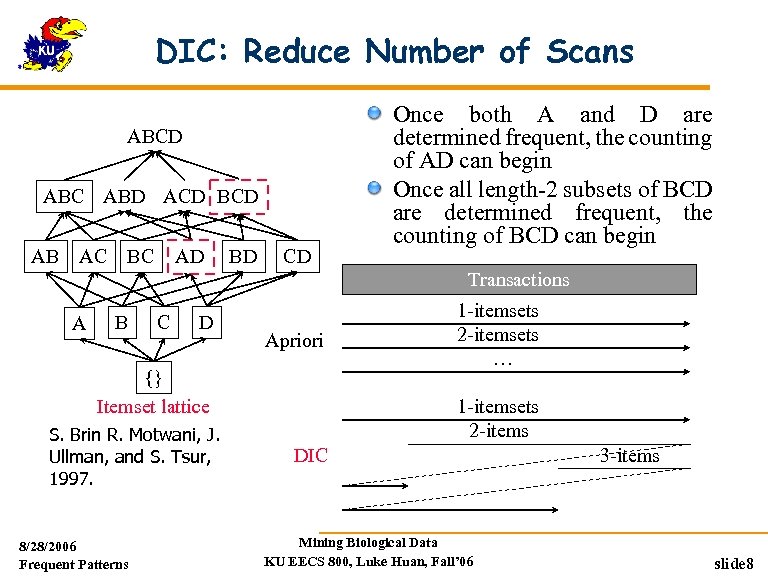 KU

DIC: Reduce Number of Scans

ABCD

ABC ABD ACD BCD

AB AC BC AD BD CD

A B C D

{}

Itemset lattice

S. Brin R. Motwani, J. Ullman, and S. Tsur, 1997.

Once both A and D are determined frequent, the counting of AD can begin

Once all length-2 subsets of BCD are determined frequent, the counting of BCD can begin

Transactions

Apriori

1-itemsets

2-itemsets

…

DIC

1-itemsets

2-items

3-items

8/28/2006
Frequent Patterns

Mining Biological Data
KU EECS 800, Luke Huan, Fall'06

slide8